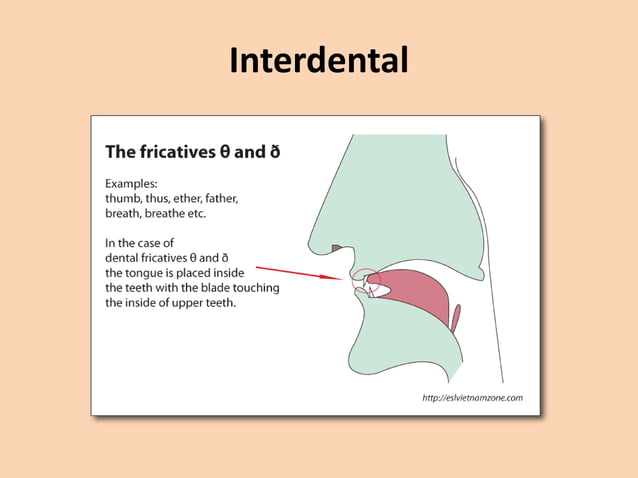 Interdental

The fricatives θ and ð

Examples:
thumb, thus, ether, father, breath, breathe etc.

In the case of dental fricatives θ and ð the tongue is placed inside the teeth with the blade touching the inside of upper teeth.

http://eslvietnamzone.com